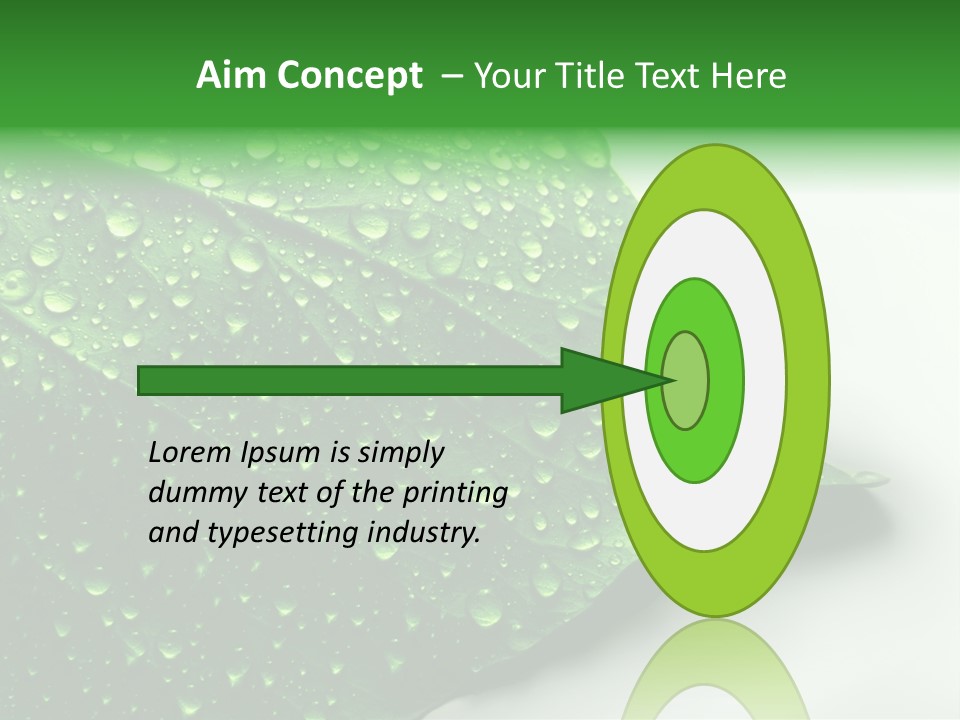 Aim Concept – Your Title Text Here

Lorem Ipsum is simply dummy text of the printing and typesetting industry.